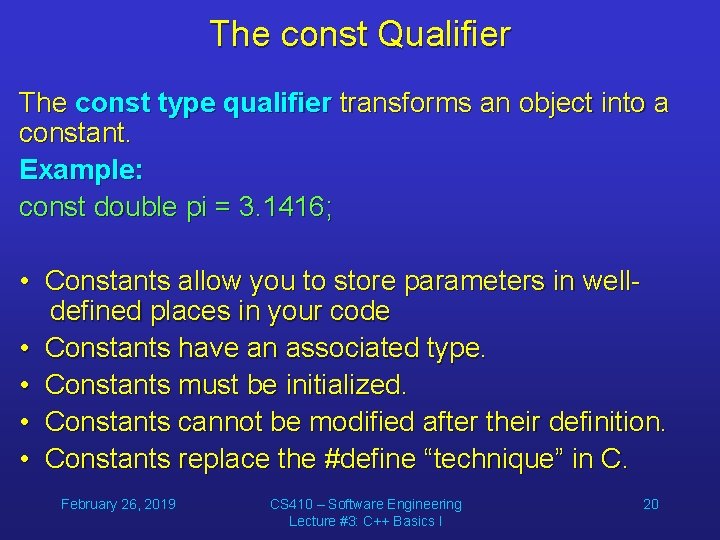 The const Qualifier

The const type qualifier transforms an object into a constant.

Example:

const double pi = 3.1416;

• Constants allow you to store parameters in well-defined places in your code
• Constants have an associated type.
• Constants must be initialized.
• Constants cannot be modified after their definition.
• Constants replace the #define “technique” in C.

February 26, 2019

CS410 – Software Engineering
Lecture #3: C++ Basics I

20